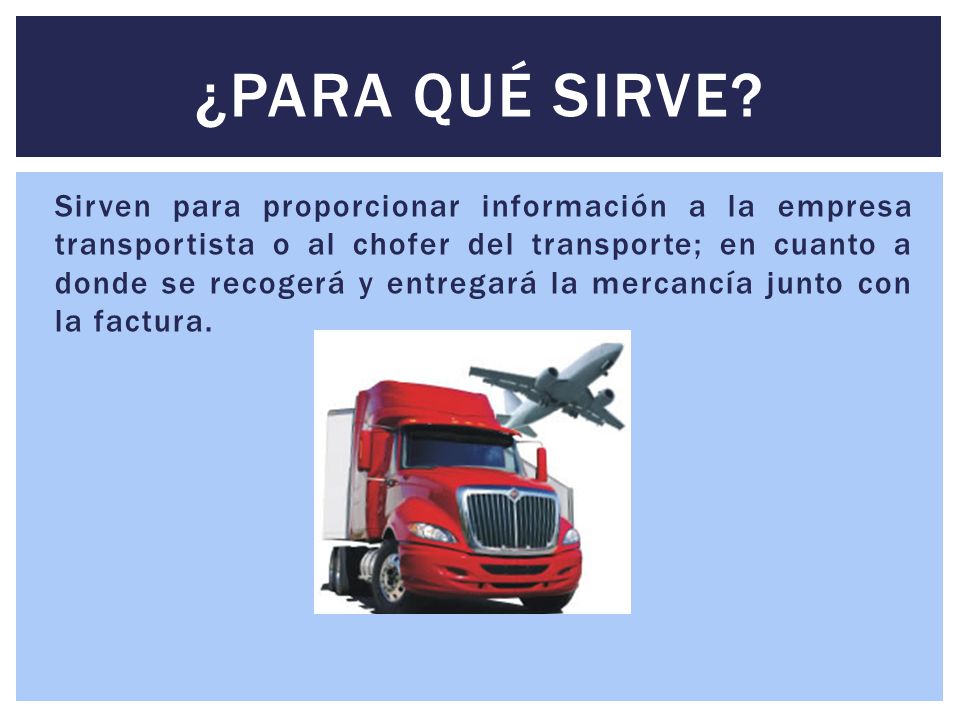 ¿PARA QUÉ SIRVE?

Sirven para proporcionar información a la empresa transportista o al chofer del transporte; en cuanto a donde se recogerá y entregará la mercancía junto con la factura.